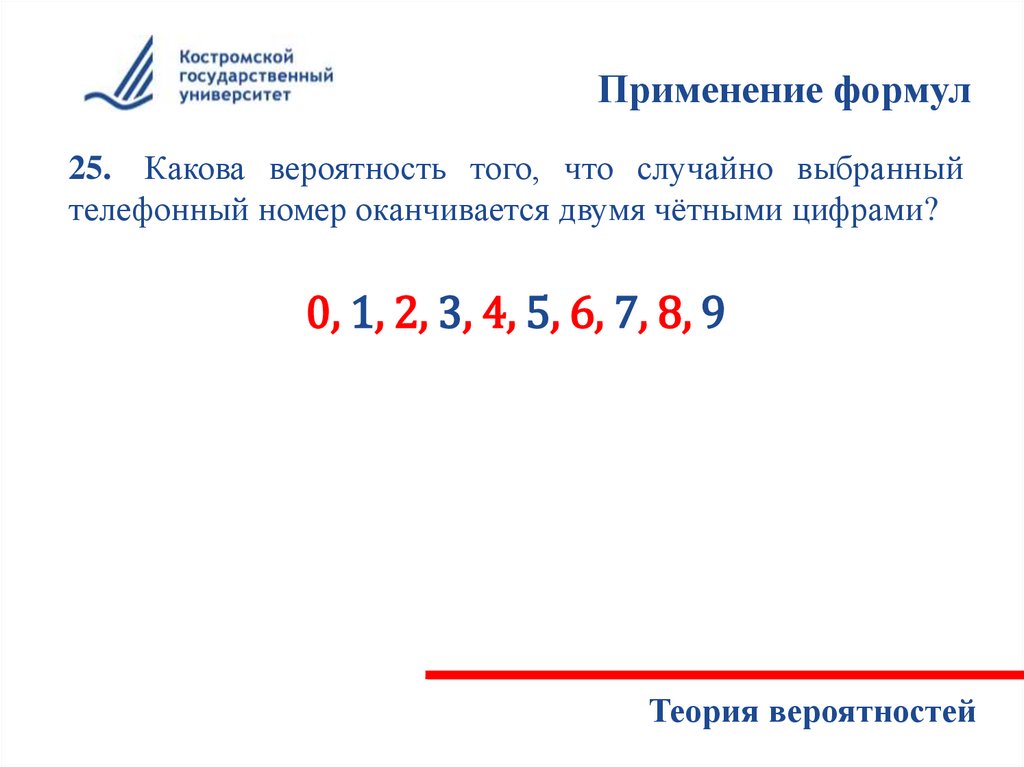 Костромской государственный университет

Применение формул

25. Какова вероятность того, что случайно выбранный телефонный номер оканчивается двумя чётными цифрами?

0, 1, 2, 3, 4, 5, 6, 7, 8, 9

Теория вероятностей